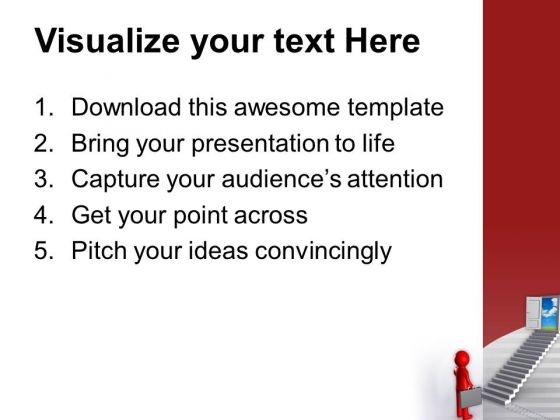 Visualize your text Here

1. Download this awesome template
2. Bring your presentation to life
3. Capture your audience's attention
4. Get your point across
5. Pitch your ideas convincingly